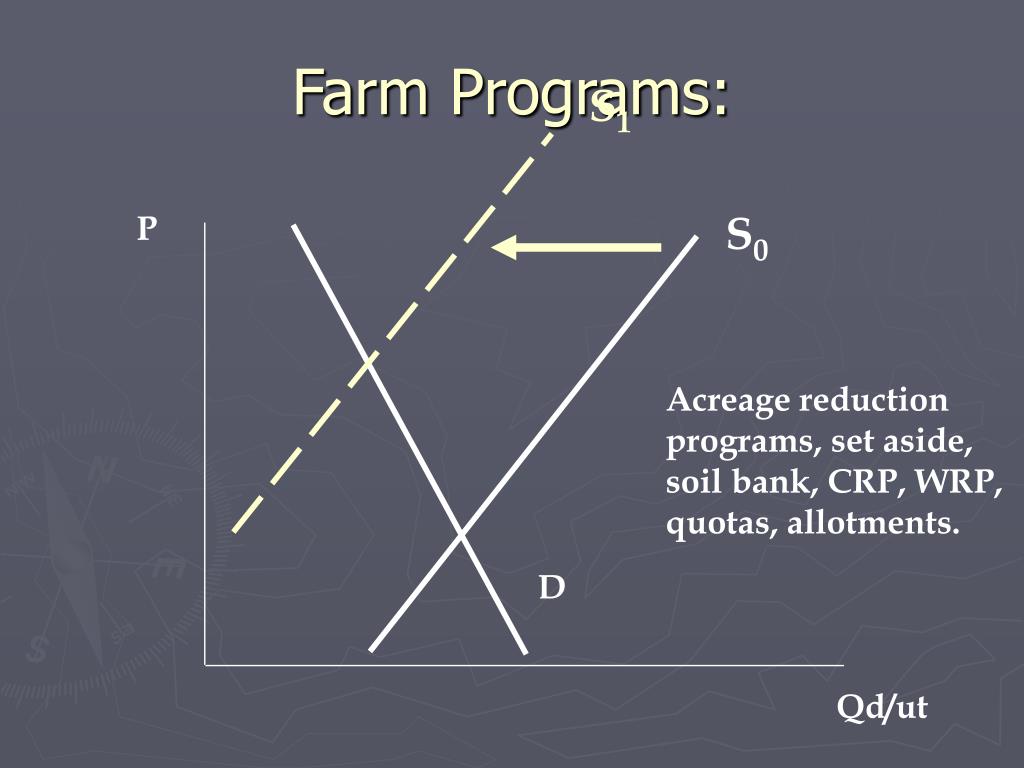 Farm Programs:

$S_1$

P

$S_0$

Acreage reduction programs, set aside, soil bank, CRP, WRP, quotas, allotments.

D

Qd/ut